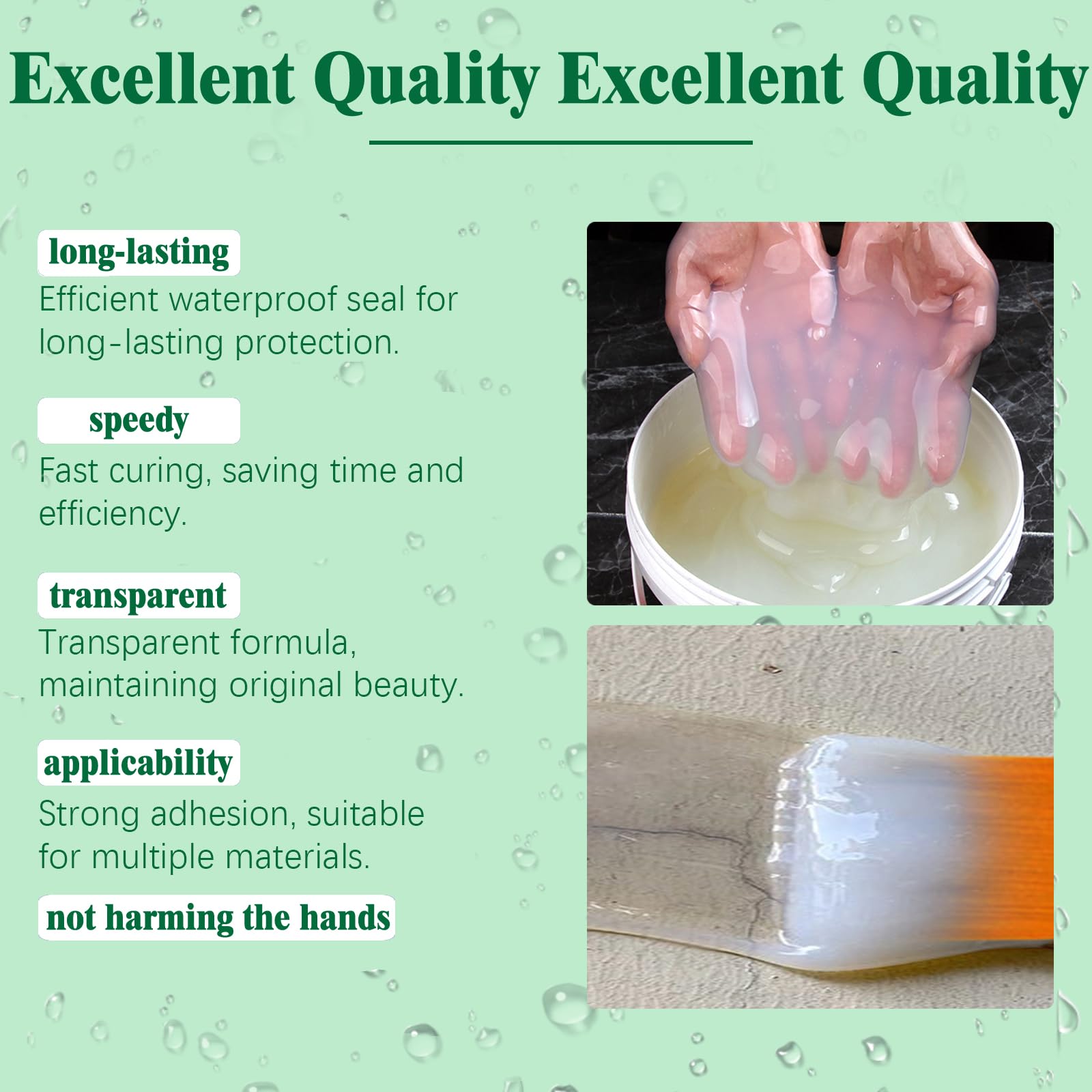 Excellent Quality Excellent Quality

long-lasting

Efficient waterproof seal for long-lasting protection.

speedy

Fast curing, saving time and efficiency.

transparent

Transparent formula, maintaining original beauty.

applicability

Strong adhesion, suitable for multiple materials.

not harming the hands